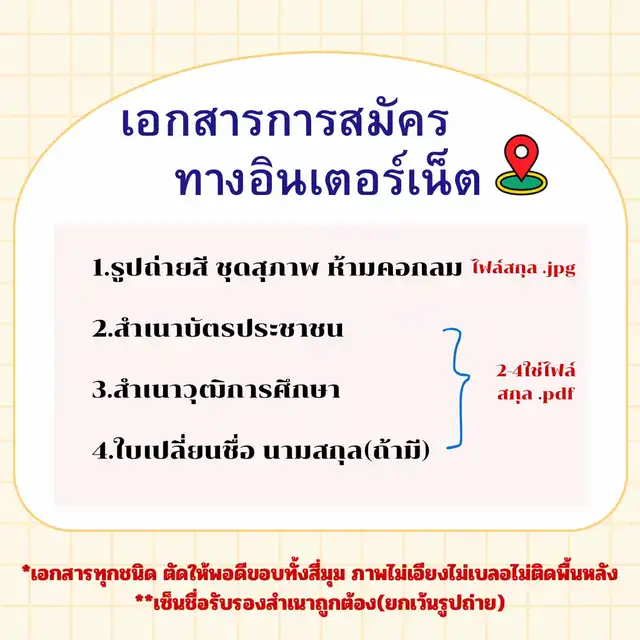 เอกสารการสมัคร
ทางอินเตอร์เน็ต

1.รูปถ่ายสี ชุดสุภาพ ห้ามคอกลม ไฟล์สกุล .jpg

2.สำเนาบัตรประชาชน

3.สำเนาวุฒิการศึกษา

4.ใบเปลี่ยนชื่อ นามสกุล(ถ้ามี)

2-4ใช่ไฟล์ สกุล .pdf

*เอกสารทุกชนิด ตัดให้พอดีขอบทั้งสี่มุม ภาพไม่เอียงไม่เบลอไม่ติดพื้นหลัง
**เซ็นชื่อรับรองสำเนาถูกต้อง(ยกเว้นรูปถ่าย)